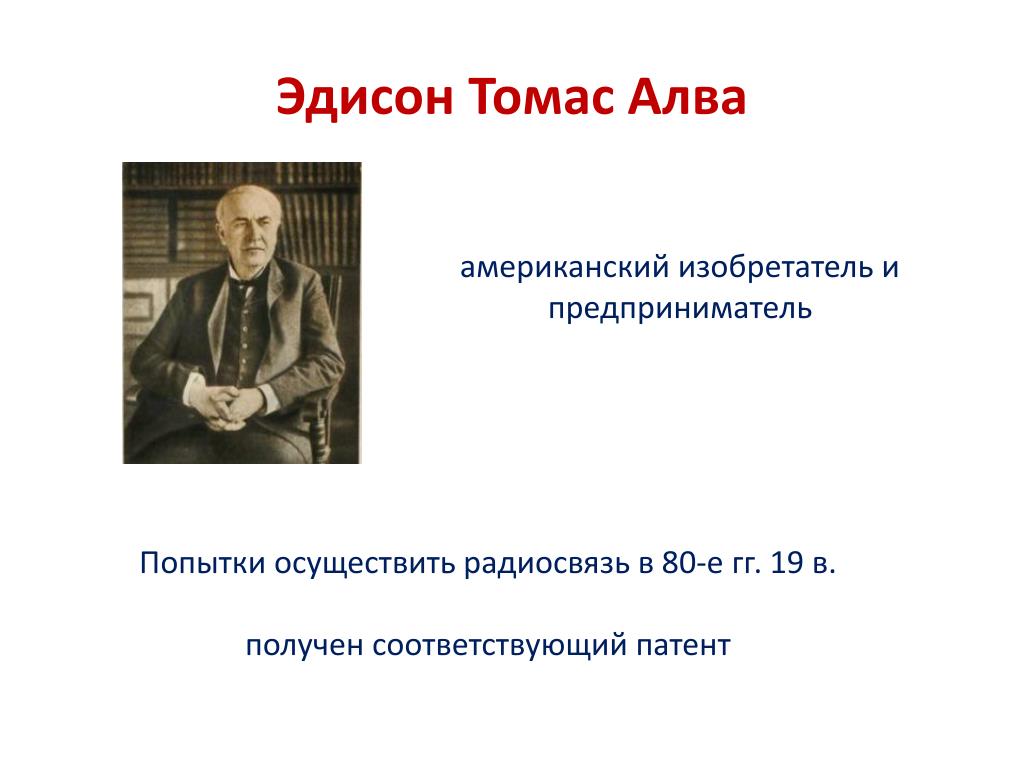 Эдисон Томас Алва

американский изобретатель и предприниматель

Попытки осуществить радиосвязь в 80-е гг. 19 в.

получен соответствующий патент